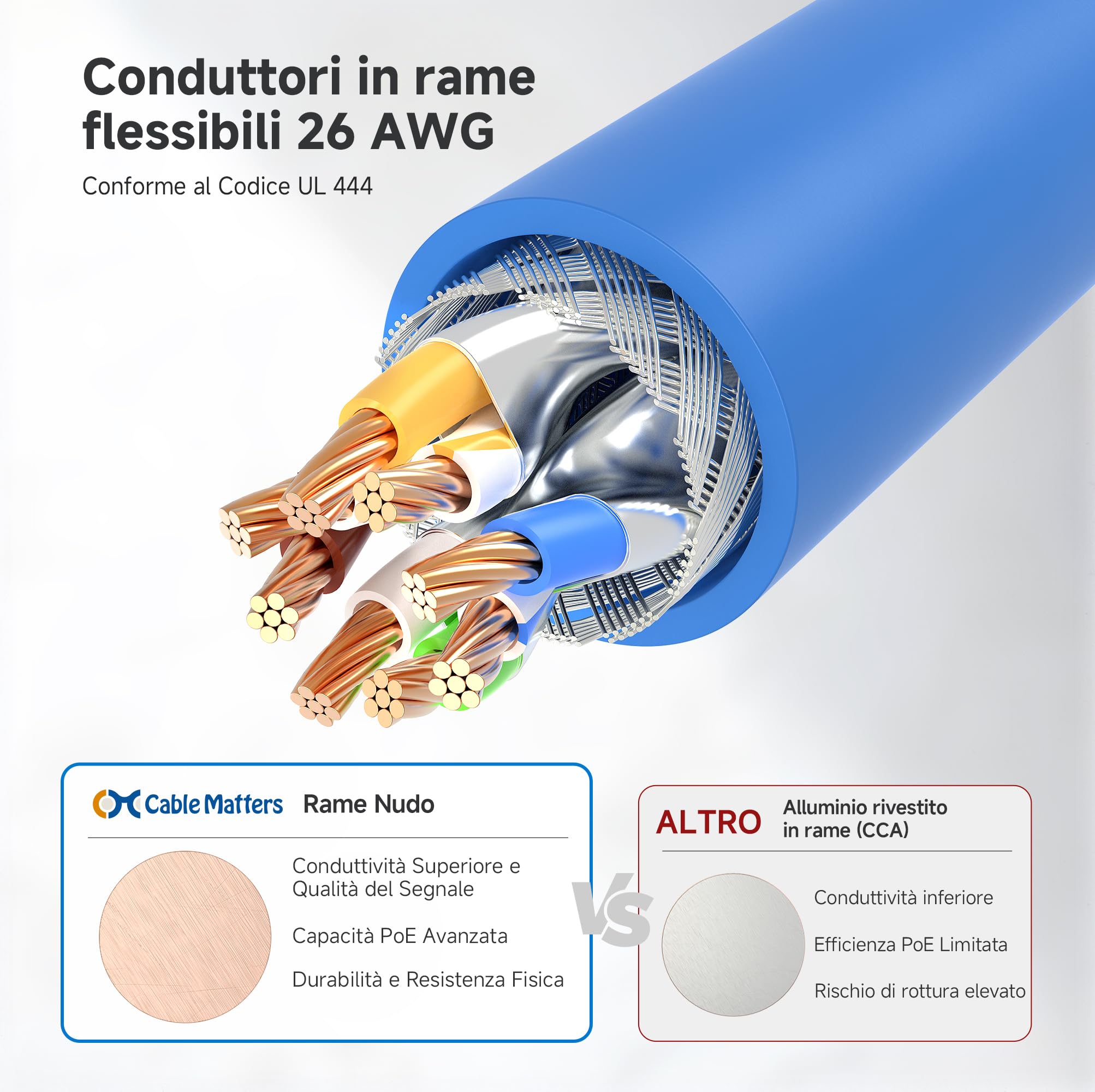 Conduttori in rame flessibili 26 AWG

Conforme al Codice UL 444

Cable Matters Rame Nudo

Conduttività Superiore e Qualità del Segnale

Capacità PoE Avanzata

Durabilità e Resistenza Fisica

VS

ALTRO Alluminio rivestito in rame (CCA)

Conduttività inferiore

Efficienza PoE Limitata

Rischio di rottura elevato